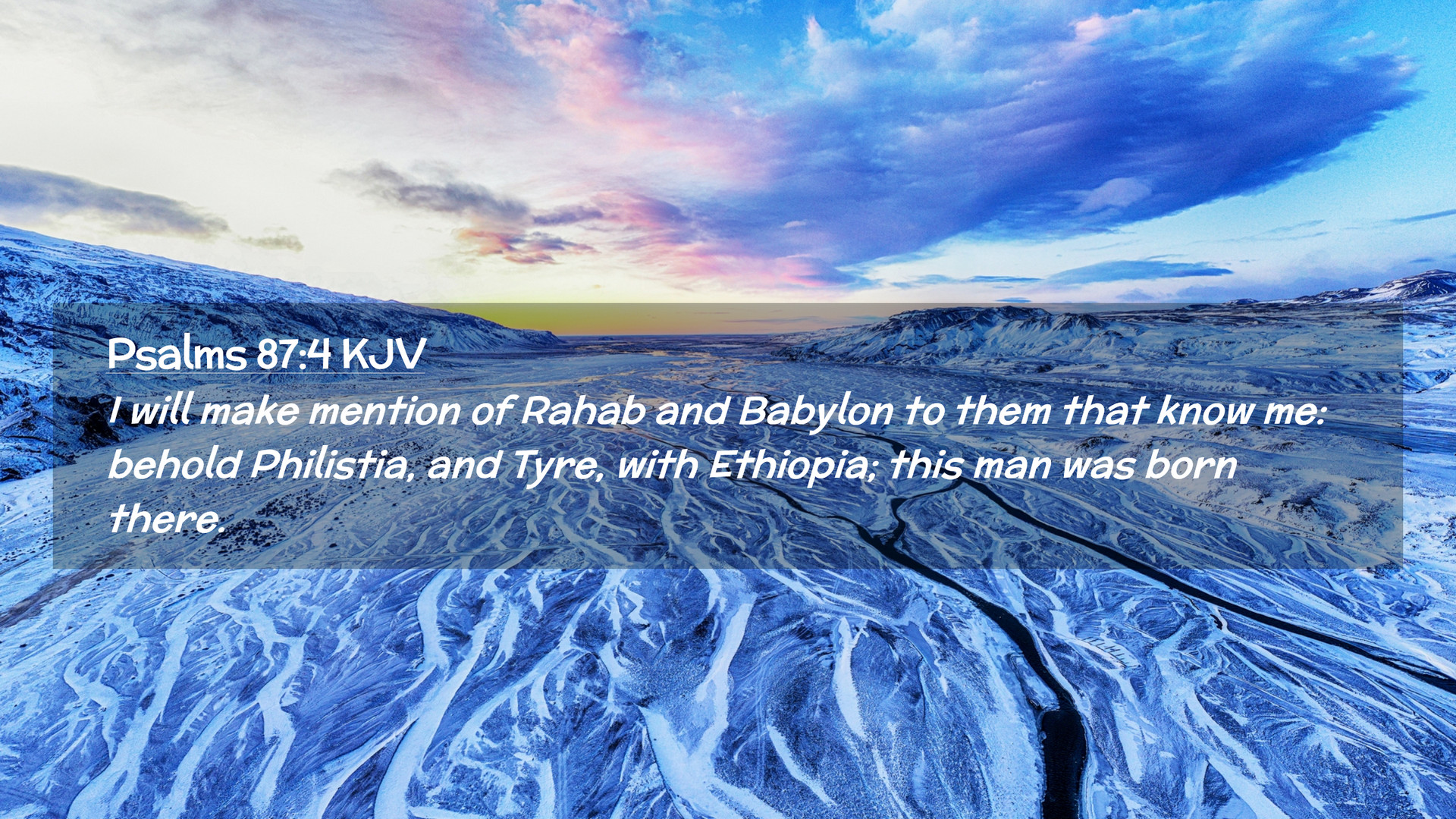 Psalms 87:4 KJV

I will make mention of Rahab and Babylon to them that know me: behold Philistia, and Tyre, with Ethiopia; this man was born there.